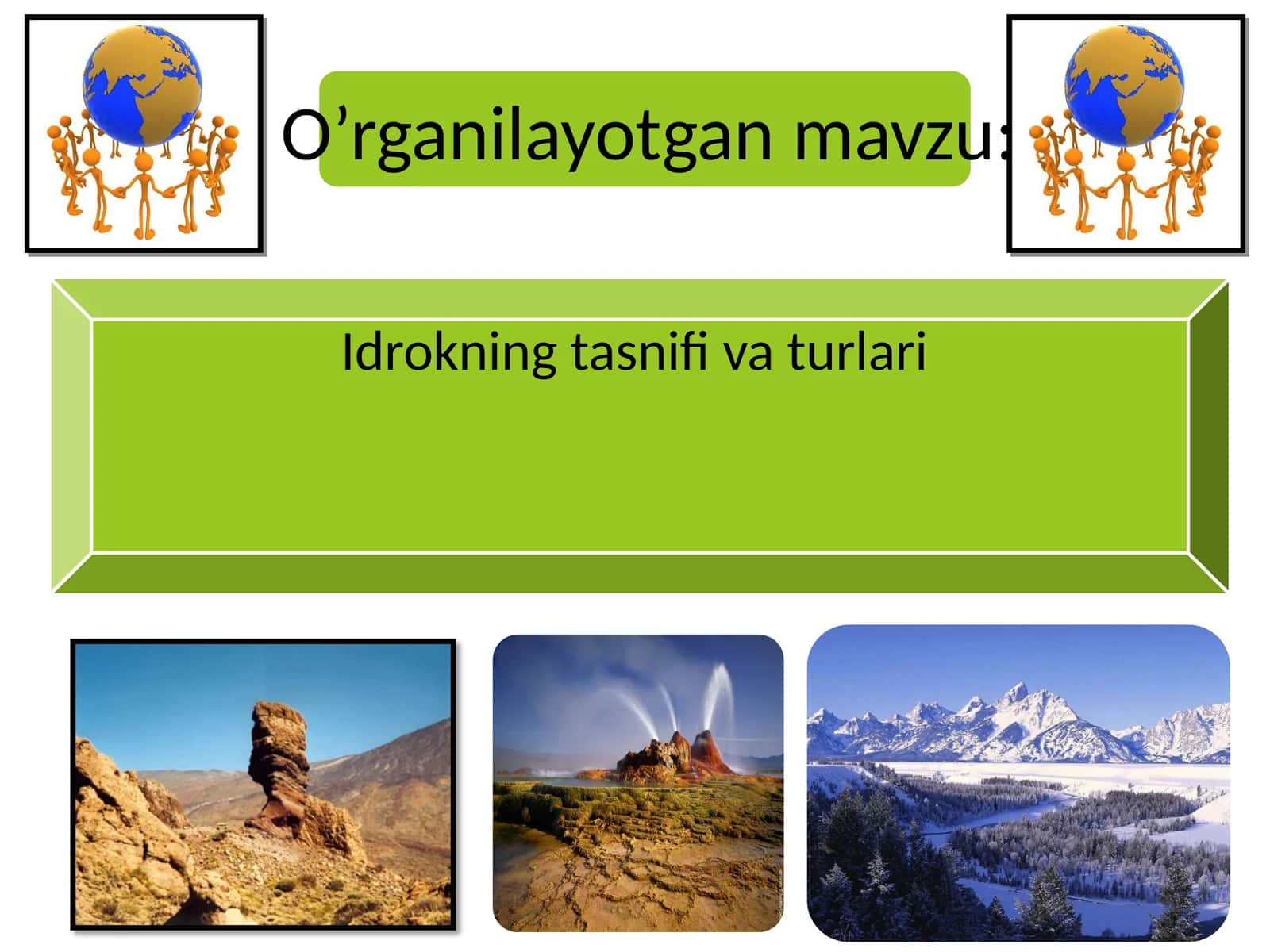 O’rganilayotgan mavzu:

Idrokning tasnifi va turlari